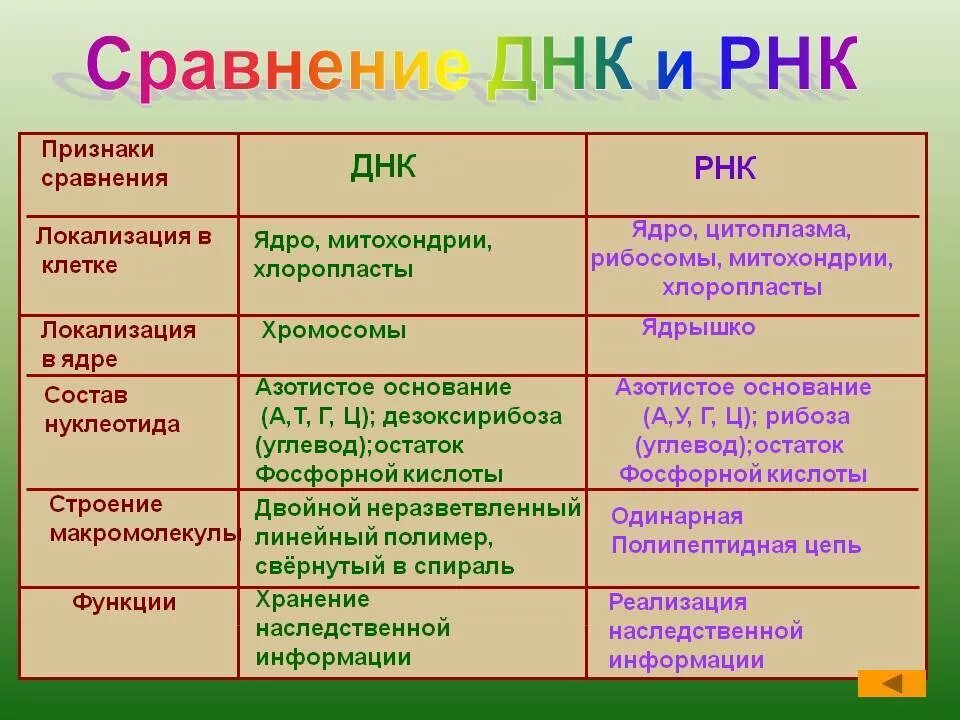 Сравнение ДНК и РНК

| Признаки сравнения | ДНК | РНК |
|---|---|---|
| Локализация в клетке | Ядро, митохондрии, хлоропласты | Ядро, цитоплазма, рибосомы, митохондрии, хлоропласты |
| Локализация в ядре | Хромосомы | Ядрышко |
| Состав нуклеотида | Азотистое основание (А,Т, Г, Ц); дезоксирибоза (углевод);остаток Фосфорной кислоты | Азотистое основание (А,У, Г, Ц); рибоза (углевод);остаток Фосфорной кислоты |
| Строение макромолекулы | Двойной неразветвленный линейный полимер, свёрнутый в спираль | Одинарная Полипептидная цепь |
| Функции | Хранение наследственной информации | Реализация наследственной информации |